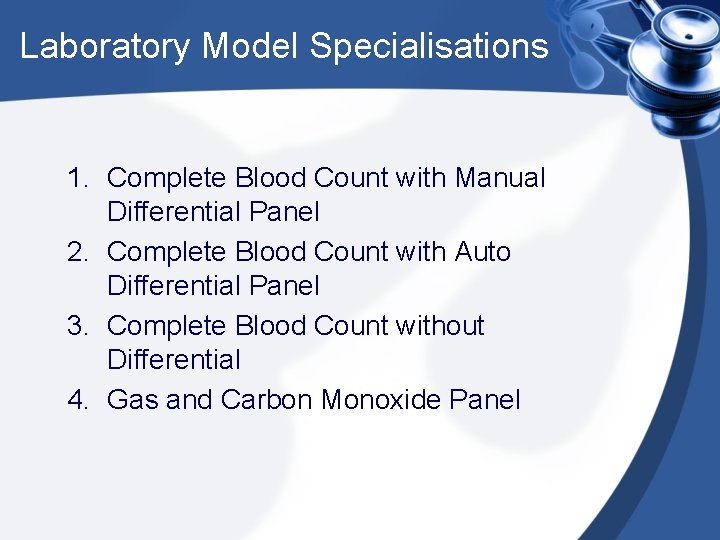 Laboratory Model Specialisations

1. Complete Blood Count with Manual Differential Panel
2. Complete Blood Count with Auto Differential Panel
3. Complete Blood Count without Differential
4. Gas and Carbon Monoxide Panel